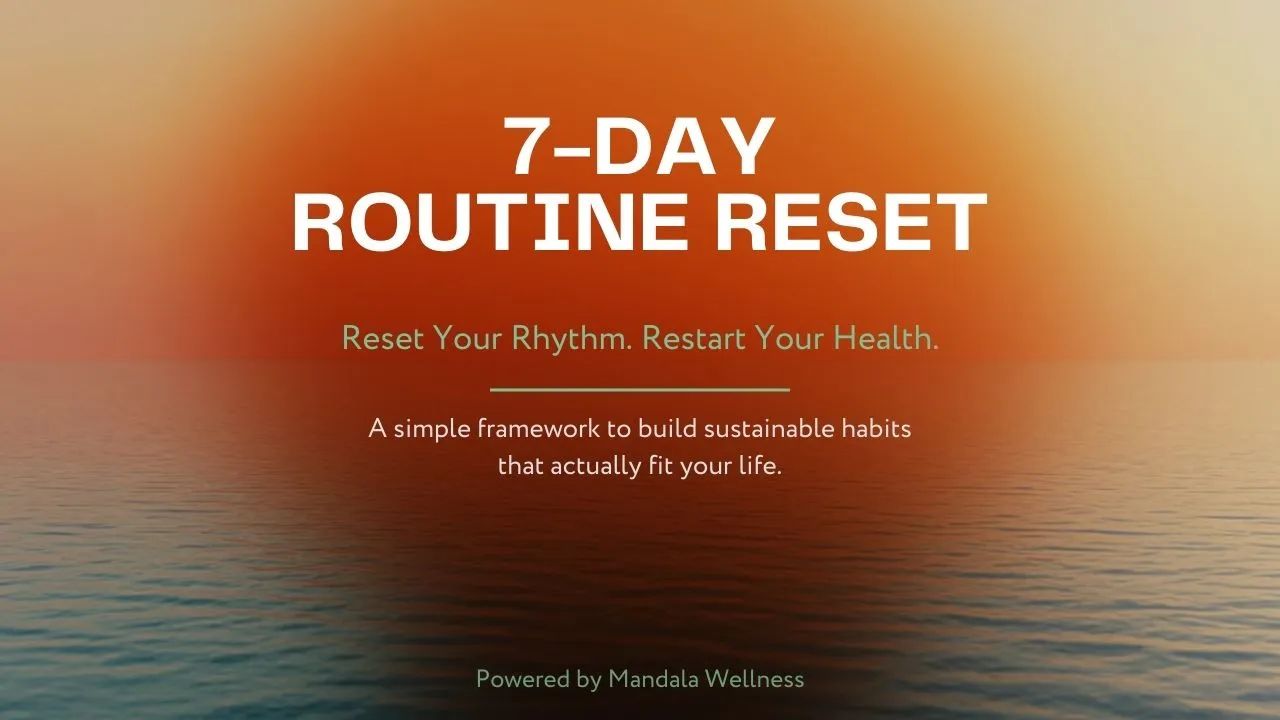 7-DAY
ROUTINE RESET

Reset Your Rhythm. Restart Your Health.

A simple framework to build sustainable habits that actually fit your life.

Powered by Mandala Wellness